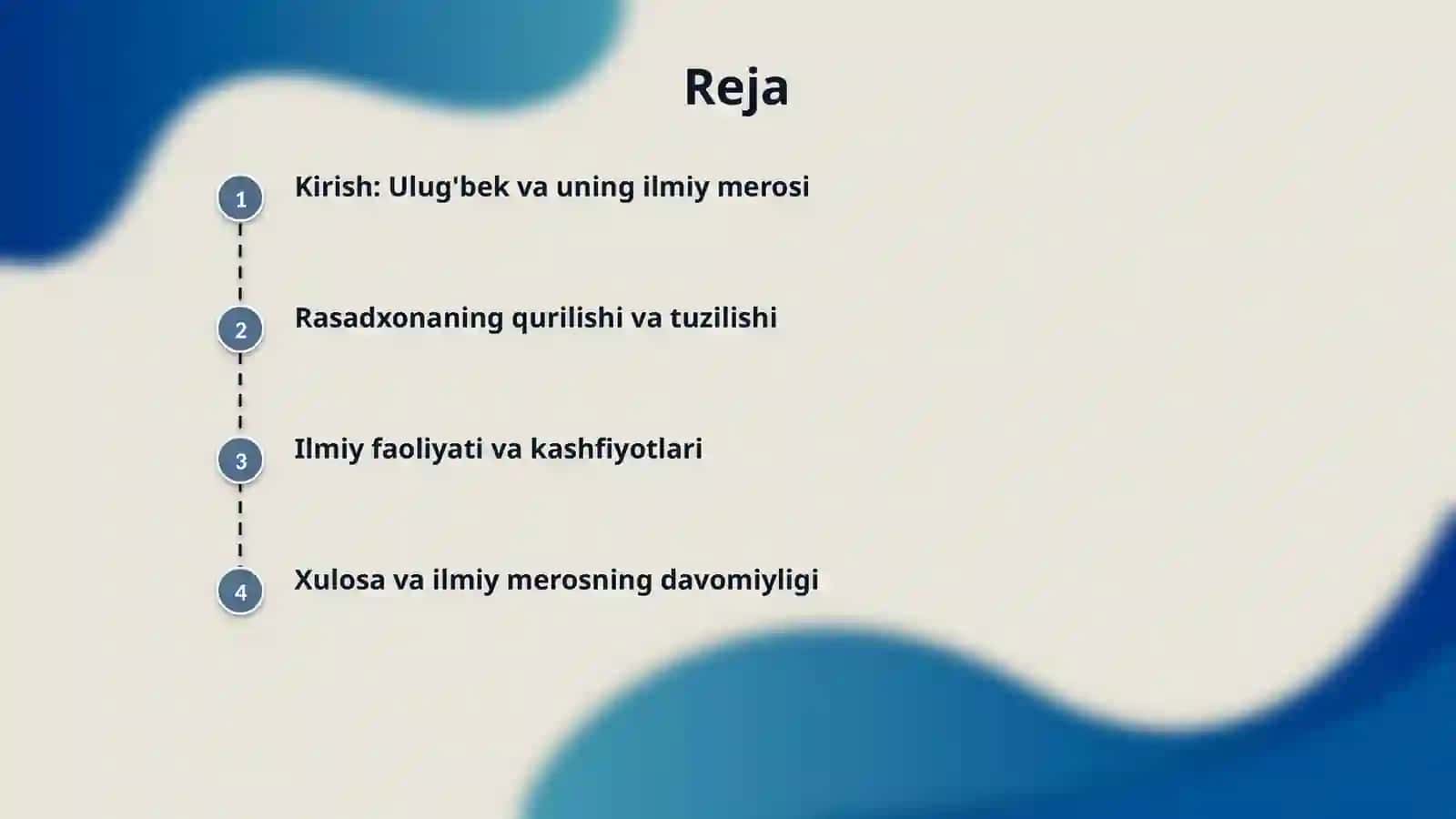 Reja

1 Kirish: Ulug'bek va uning ilmiy merosi

2 Rasadxonaning qurilishi va tuzilishi

3 Ilmiy faoliyati va kashfiyotlari

4 Xulosa va ilmiy merosning davomiyligi